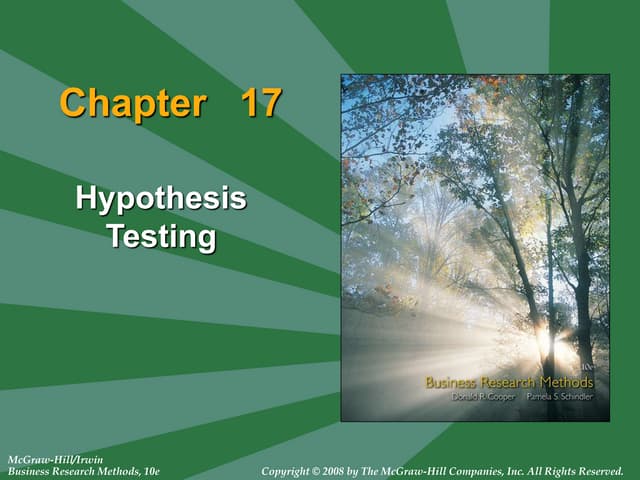 Chapter 17

Hypothesis Testing

10e
Business Research Methods
Donald R. Cooper Pamela S. Schindler

McGraw-Hill/Irwin
Business Research Methods, 10e

Copyright © 2008 by The McGraw-Hill Companies, Inc. All Rights Reserved.